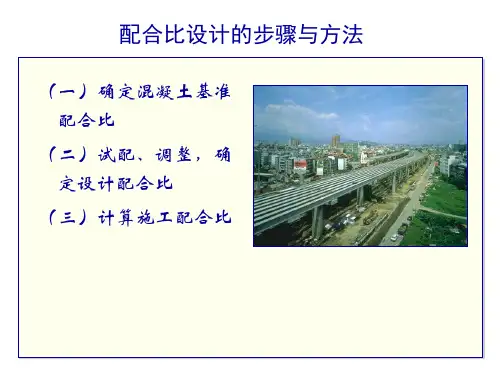 配合比设计的步骤与方法

（一）确定混凝土基准配合比

（二）试配、调整，确定设计配合比

（三）计算施工配合比